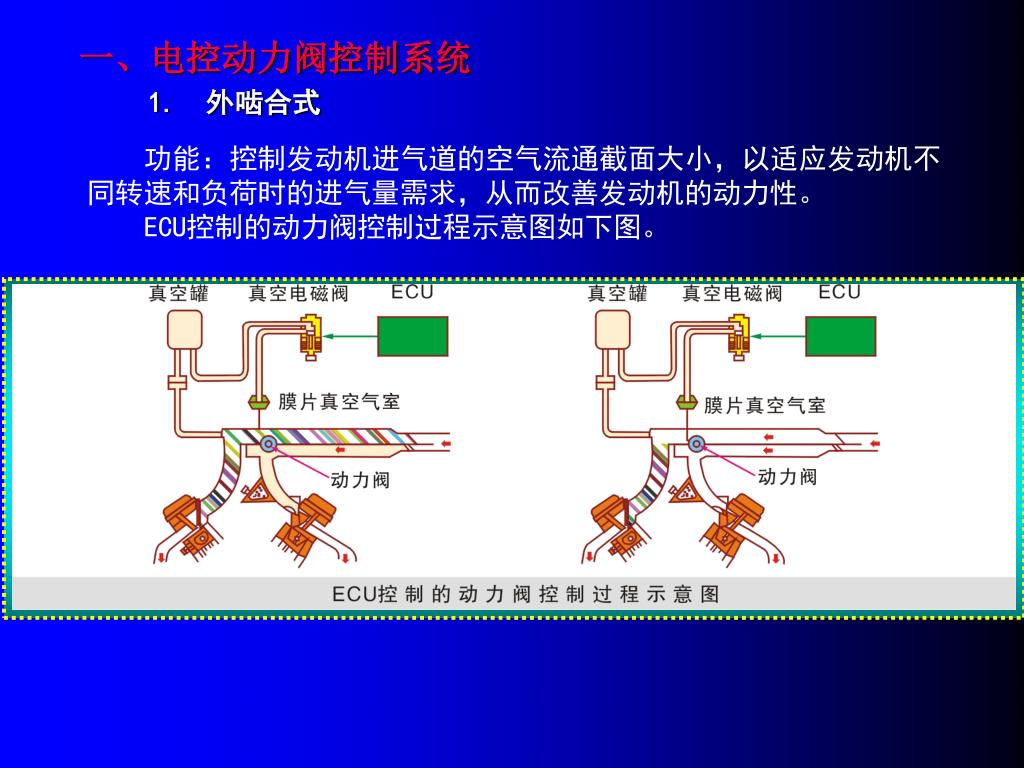 一、电控动力阀控制系统

1. 外啮合式

功能：控制发动机进气道的空气流通截面大小，以适应发动机不同转速和负荷时的进气量需求，从而改善发动机的动力性。

ECU控制的动力阀控制过程示意图如下图。

真空罐 真空电磁阀 ECU
膜片真空气室
动力阀

真空罐 真空电磁阀 ECU
膜片真空气室
动力阀

ECU控制的动力阀控制过程示意图